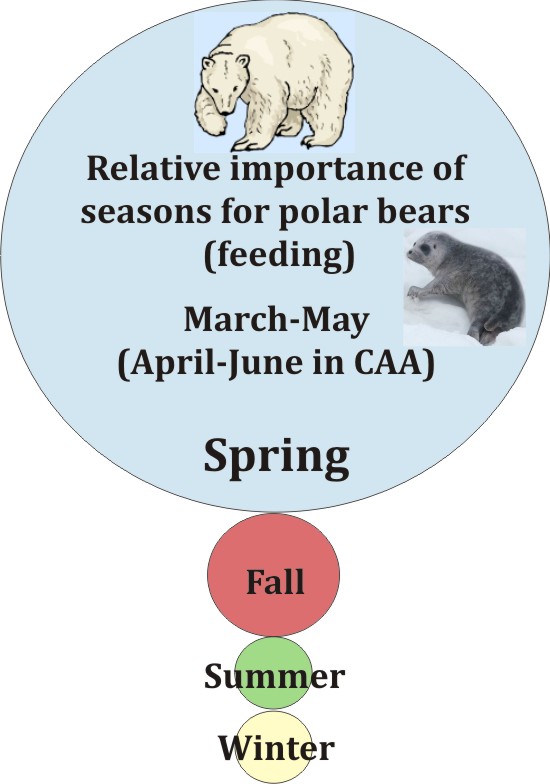 Relative importance of seasons for polar bears (feeding)

March-May (April-June in CAA)

Spring

Fall

Summer

Winter